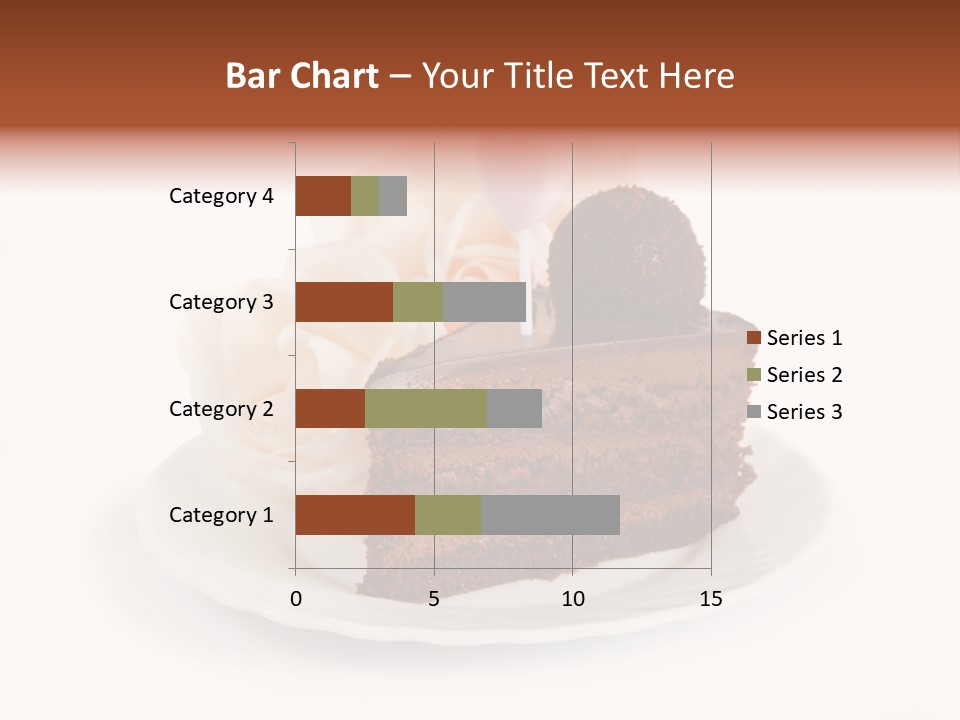 Bar Chart – Your Title Text Here

Category 4
Category 3
Category 2
Category 1

0
5
10
15

Series 1
Series 2
Series 3